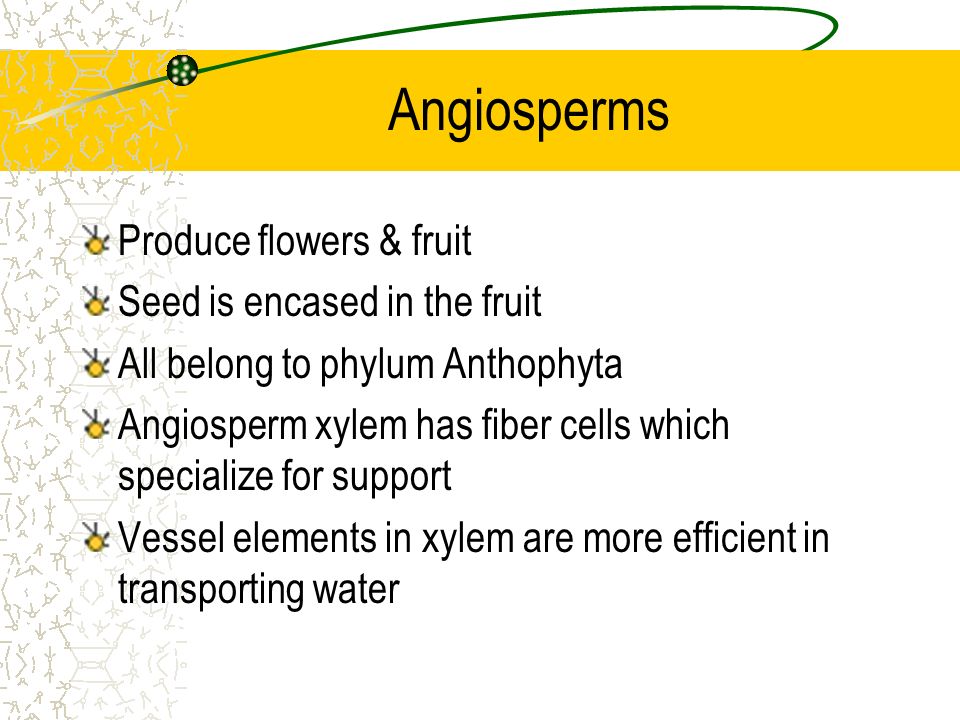 Angiosperms

Produce flowers & fruit

Seed is encased in the fruit

All belong to phylum Anthophyta

Angiosperm xylem has fiber cells which specialize for support

Vessel elements in xylem are more efficient in transporting water